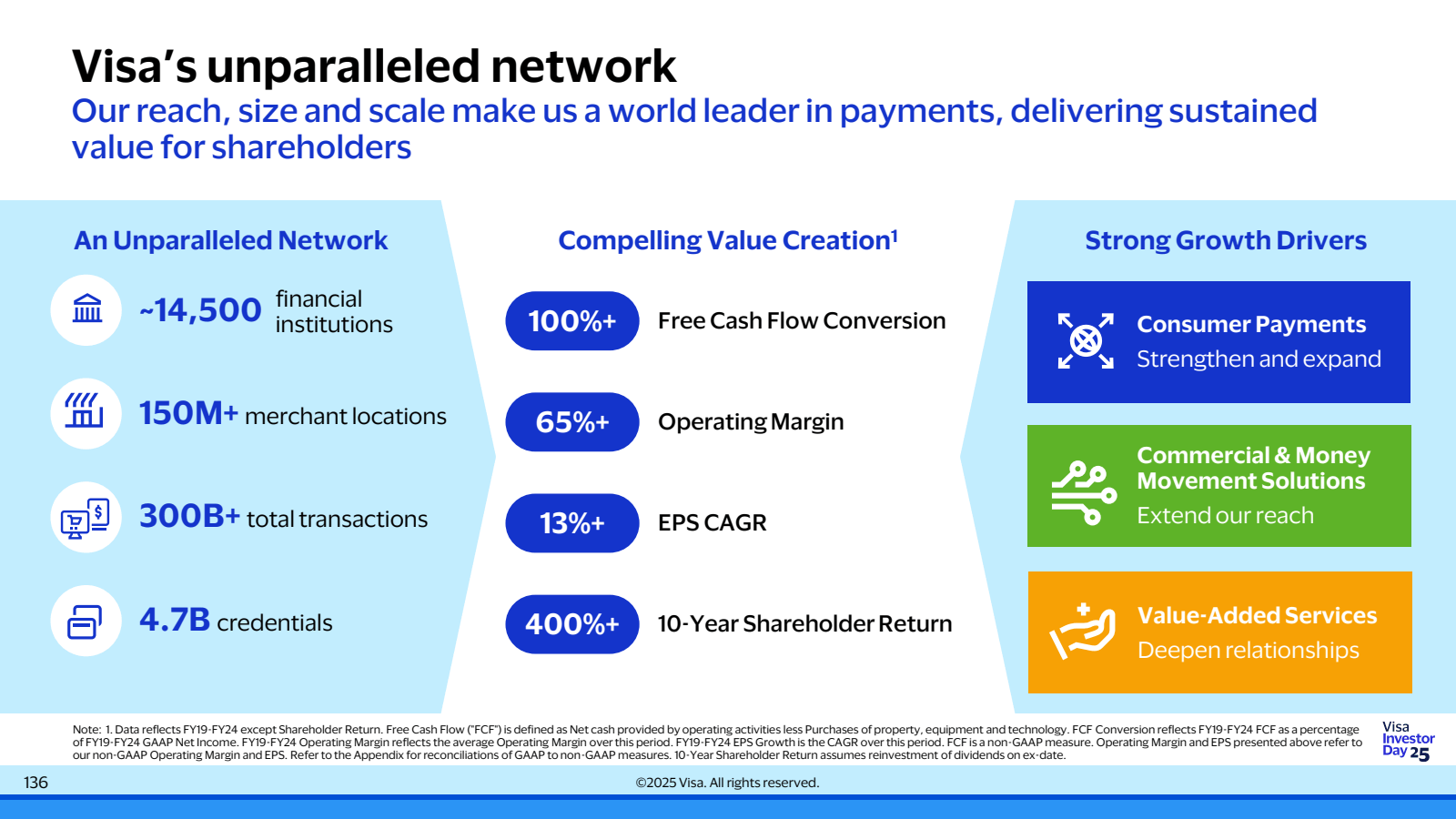 Visa's unparalleled network
Our reach, size and scale make us a world leader in payments, delivering sustained value for shareholders

An Unparalleled Network

~14,500 financial institutions

150M+ merchant locations

300B+ total transactions

4.7B credentials

Compelling Value Creation$^1$

100%+ Free Cash Flow Conversion

65%+ Operating Margin

13%+ EPS CAGR

400%+ 10-Year Shareholder Return

Strong Growth Drivers

Consumer Payments
Strengthen and expand

Commercial & Money Movement Solutions
Extend our reach

Value-Added Services
Deepen relationships

Note: 1. Data reflects FY19-FY24 except Shareholder Return. Free Cash Flow ("FCF") is defined as Net cash provided by operating activities less Purchases of property, equipment and technology. FCF Conversion reflects FY19-FY24 FCF as a percentage of FY19-FY24 GAAP Net Income. FY19-FY24 Operating Margin reflects the average Operating Margin over this period. FY19-FY24 EPS Growth is the CAGR over this period. FCF is a non-GAAP measure. Operating Margin and EPS presented above refer to our non-GAAP Operating Margin and EPS. Refer to the Appendix for reconciliations of GAAP to non-GAAP measures. 10-Year Shareholder Return assumes reinvestment of dividends on ex-date.

Visa Investor Day 25

136

©2025 Visa. All rights reserved.